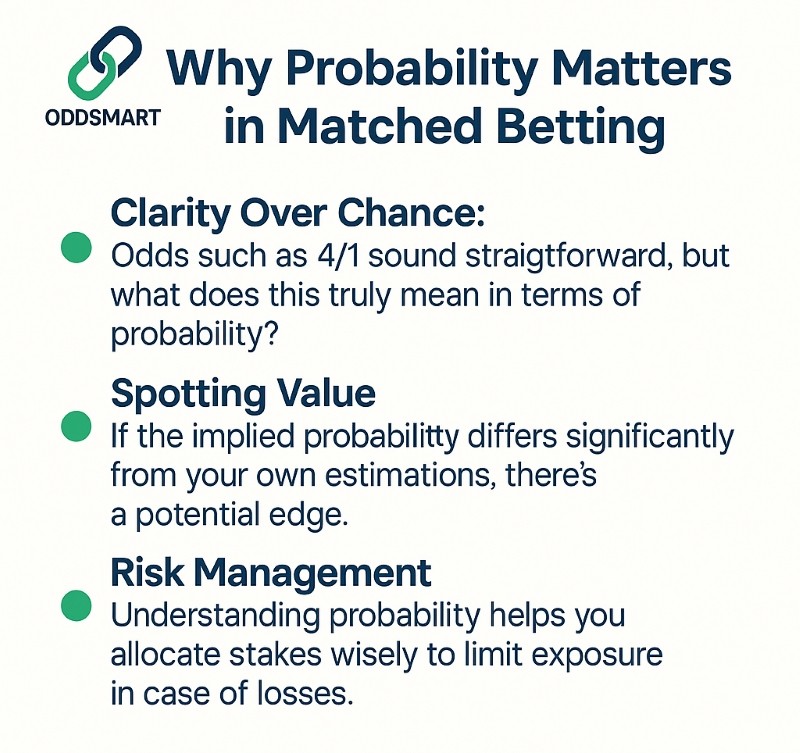 ODDSMART

Why Probability Matters in Matched Betting

Clarity Over Chance:
Odds such as 4/1 sound straigtforward, but what does this truly mean in terms of probability?

Spotting Value
If the implied probabilitty differs significantly from your own estimations, there's a potential edge.

Risk Management
Understanding probability helps you allocate stakes wisely to limit exposure in case of losses.